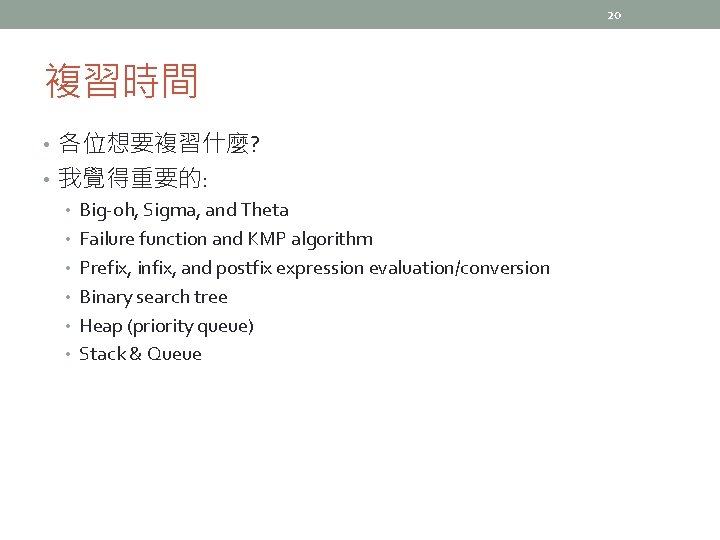 20

複習時間

• 各位想要複習什麼?
• 我覺得重要的:
  • Big-oh, Sigma, and Theta
  • Failure function and KMP algorithm
  • Prefix, infix, and postfix expression evaluation/conversion
  • Binary search tree
  • Heap (priority queue)
  • Stack & Queue